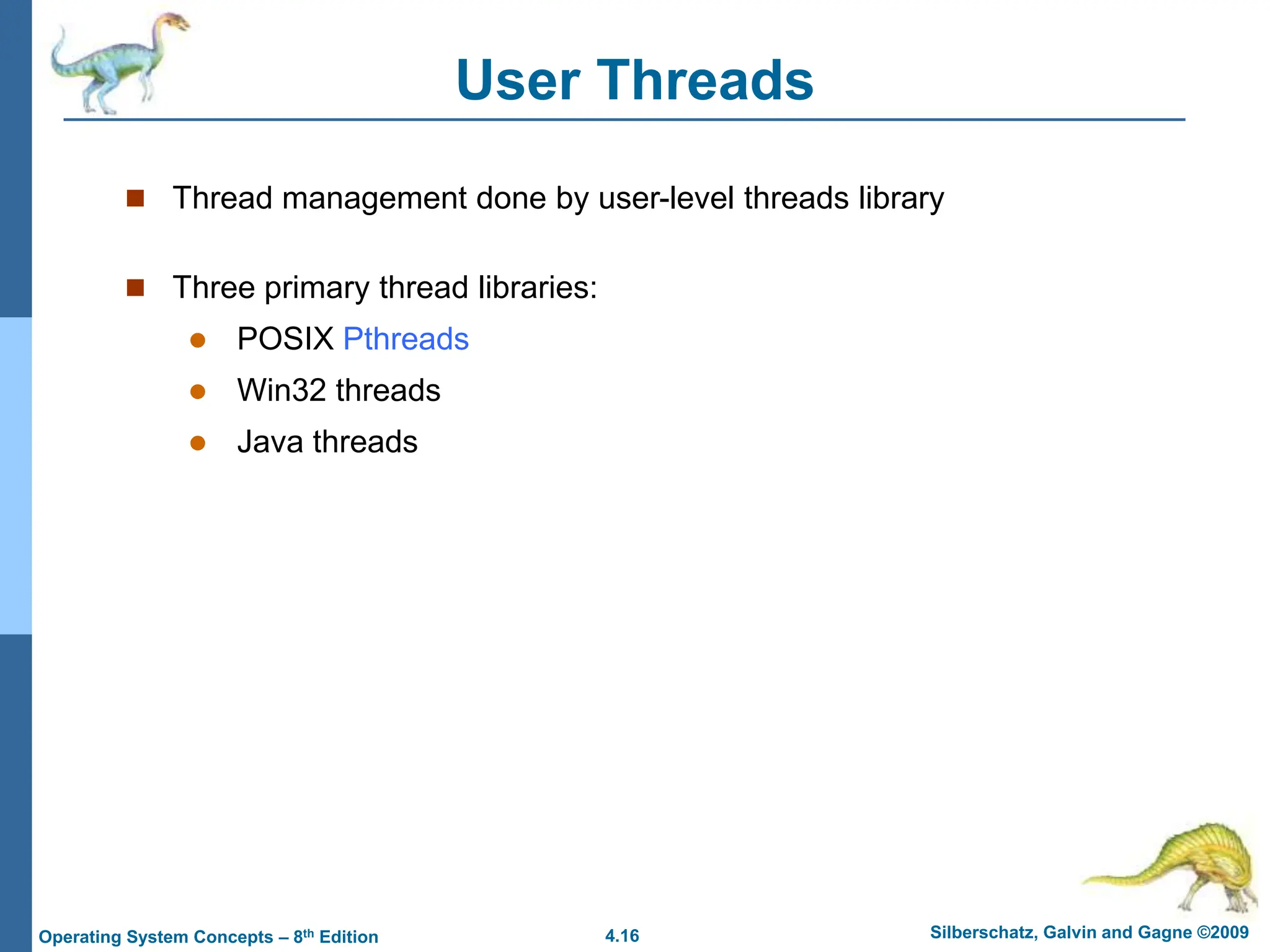 User Threads

Thread management done by user-level threads library

Three primary thread libraries:

POSIX Pthreads

Win32 threads

Java threads

Operating System Concepts – 8$^{th}$ Edition

4.16

Silberschatz, Galvin and Gagne ©2009